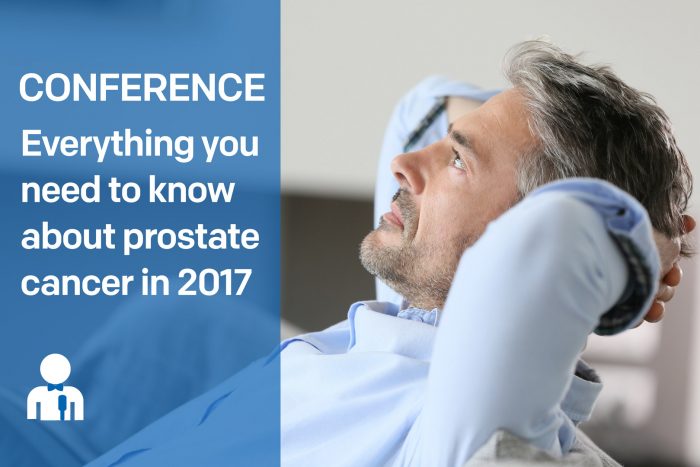 CONFERENCE

Everything you need to know about prostate cancer in 2017